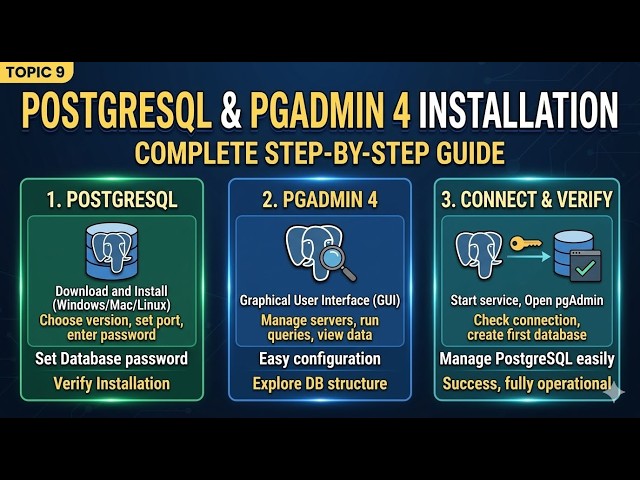 TOPIC 9

POSTGRESQL & PGADMIN 4 INSTALLATION

COMPLETE STEP-BY-STEP GUIDE

1. POSTGRESQL

Download and Install (Windows/Mac/Linux)

Choose version, set port, enter password

Set Database password

Verify Installation

2. PGADMIN 4

Graphical User Interface (GUI)

Manage servers, run queries, view data

Easy configuration

Explore DB structure

3. CONNECT & VERIFY

Start service, Open pgAdmin

Check connection, create first database

Manage PostgreSQL easily

Success, fully operational